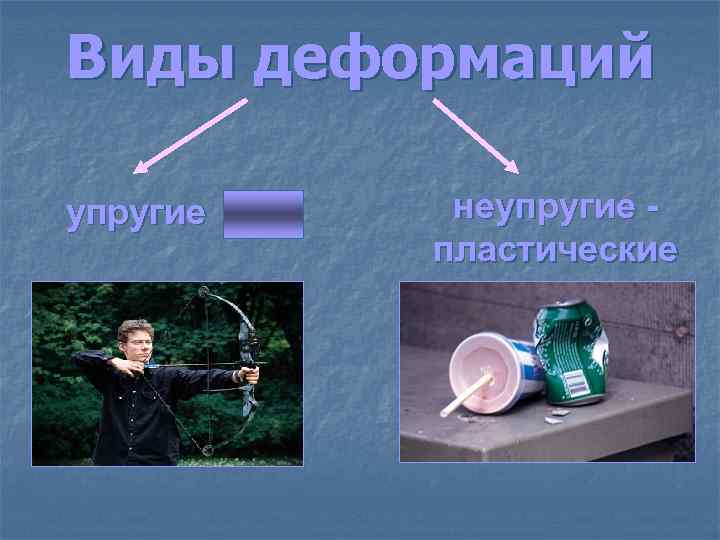 Виды деформаций

упругие

неупругие - пластические